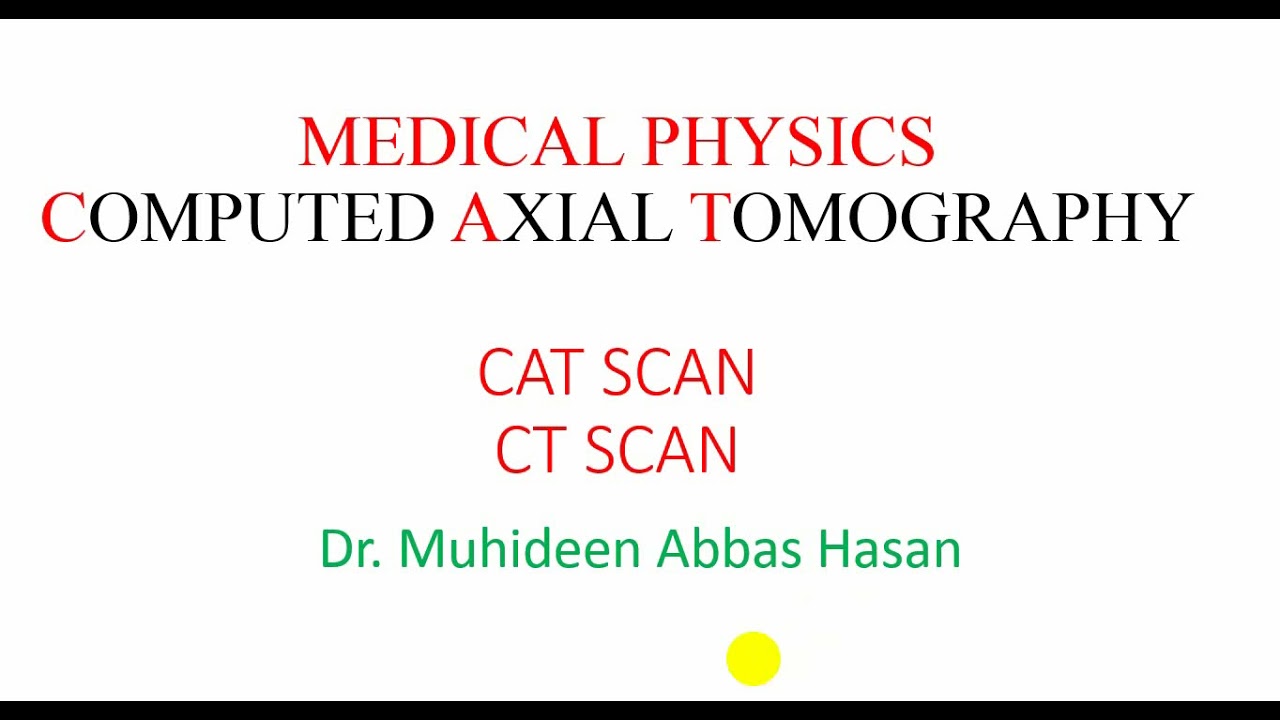 MEDICAL PHYSICS
COMPUTED AXIAL TOMOGRAPHY

CAT SCAN
CT SCAN

Dr. Muhideen Abbas Hasan